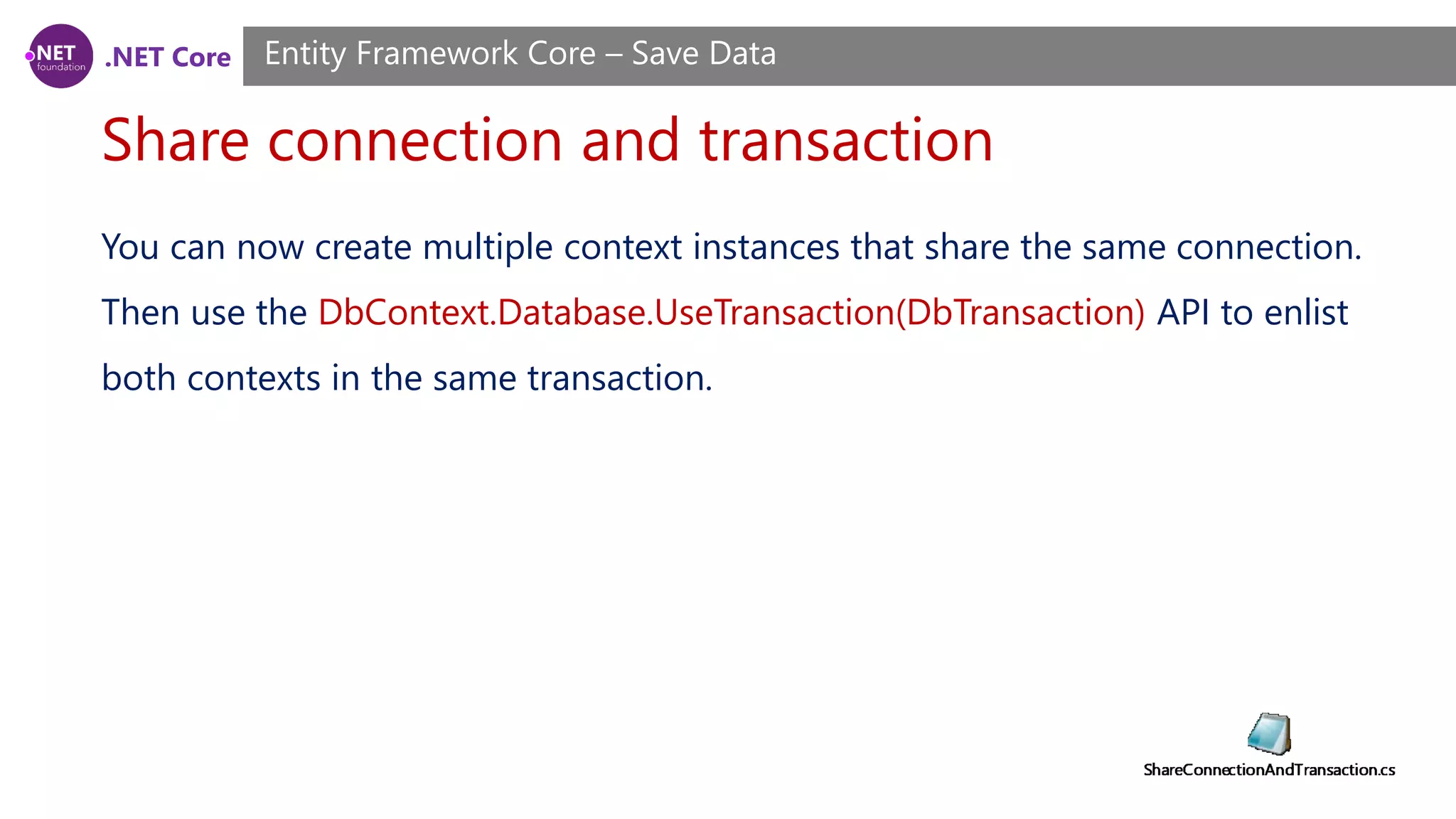 .NET foundation .NET Core

Entity Framework Core – Save Data

Share connection and transaction

You can now create multiple context instances that share the same connection. Then use the DbContext.Database.UseTransaction(DbTransaction) API to enlist both contexts in the same transaction.

ShareConnectionAndTransaction.cs